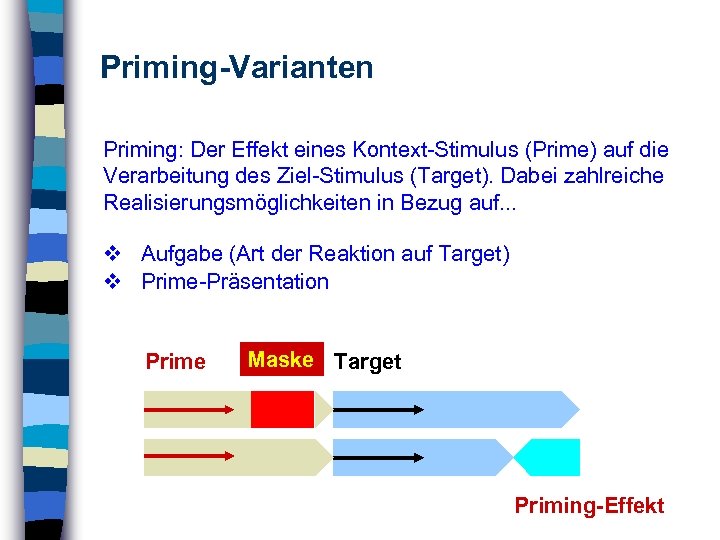 Priming-Varianten

Priming: Der Effekt eines Kontext-Stimulus (Prime) auf die Verarbeitung des Ziel-Stimulus (Target). Dabei zahlreiche Realisierungsmöglichkeiten in Bezug auf...

❖ Aufgabe (Art der Reaktion auf Target)
❖ Prime-Präsentation

Prime Maske Target

Priming-Effekt